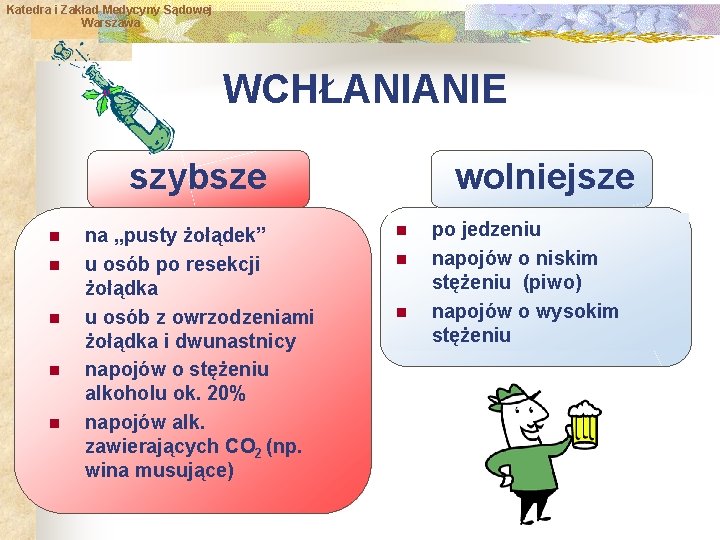 Katedra i Zakład Medycyny Sądowej
Warszawa

WCHŁANIANIE

szybsze

- na „pusty żołądek”
- u osób po resekcji żołądka
- u osób z owrzodzeniami żołądka i dwunastnicy
- napojów o stężeniu alkoholu ok. 20%
- napojów alk. zawierających $CO_2$ (np. wina musujące)

wolniejsze

- po jedzeniu
- napojów o niskim stężeniu (piwo)
- napojów o wysokim stężeniu